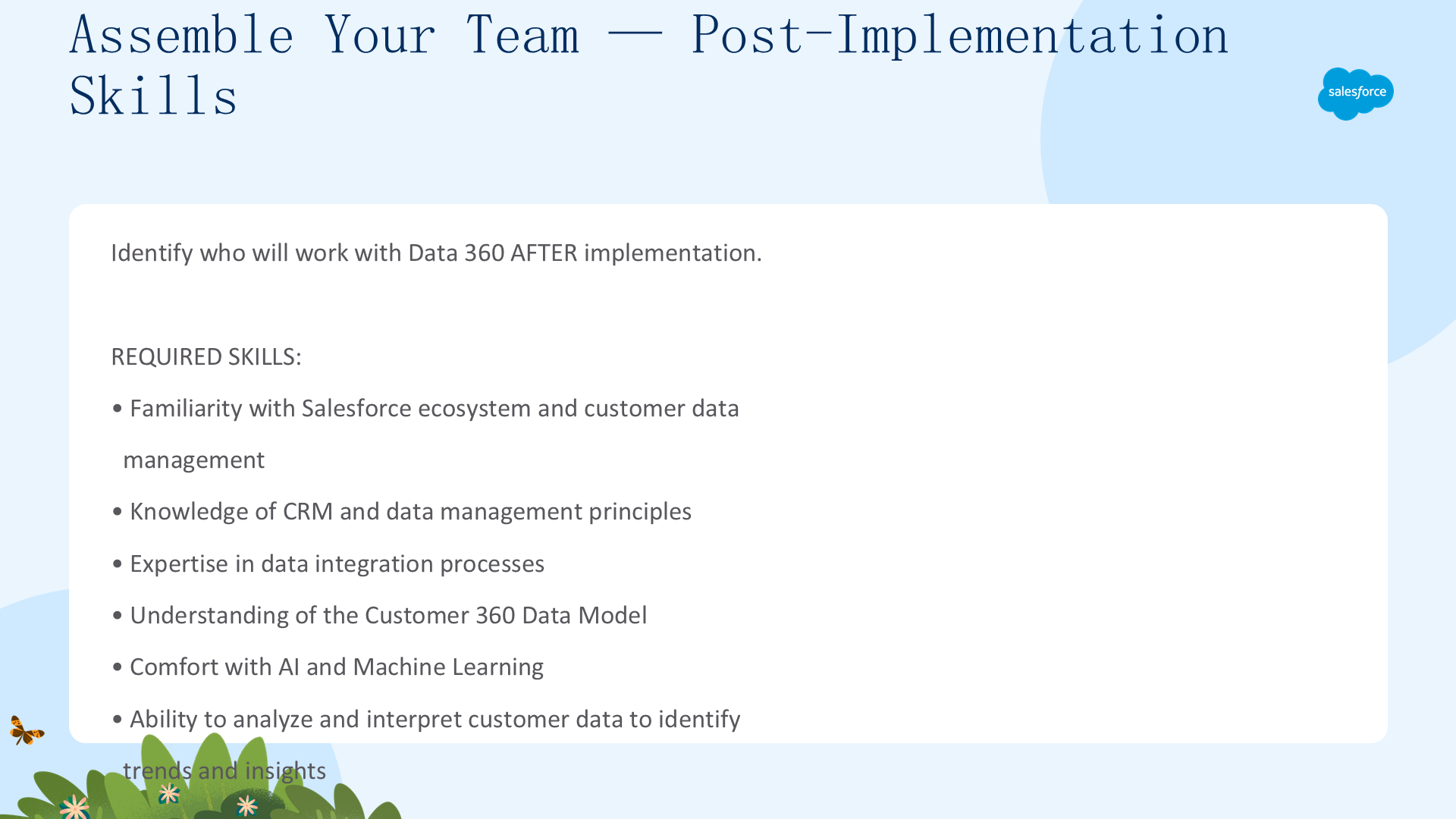 Assemble Your Team — Post-Implementation Skills

salesforce

Identify who will work with Data 360 AFTER implementation.

REQUIRED SKILLS:

• Familiarity with Salesforce ecosystem and customer data management

• Knowledge of CRM and data management principles

• Expertise in data integration processes

• Understanding of the Customer 360 Data Model

• Comfort with AI and Machine Learning

• Ability to analyze and interpret customer data to identify trends and insights